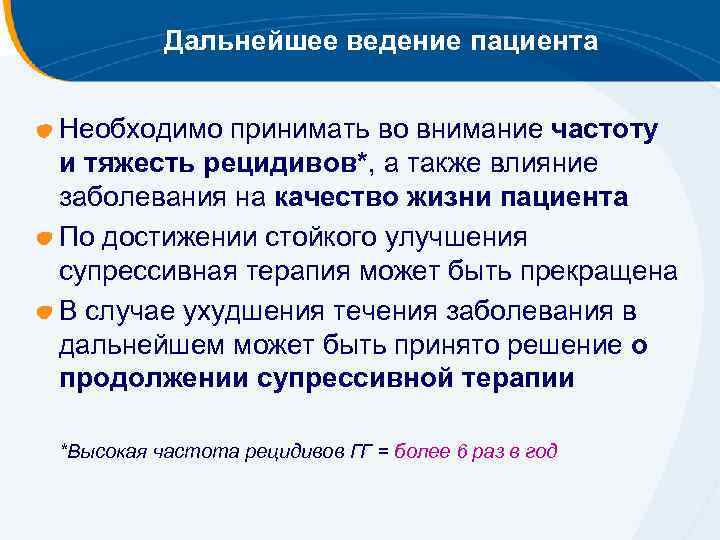 Дальнейшее ведение пациента

Необходимо принимать во внимание частоту и тяжесть рецидивов*, а также влияние заболевания на качество жизни пациента

По достижении стойкого улучшения супрессивная терапия может быть прекращена

В случае ухудшения течения заболевания в дальнейшем может быть принято решение о продолжении супрессивной терапии

*Высокая частота рецидивов ГГ = более 6 раз в год